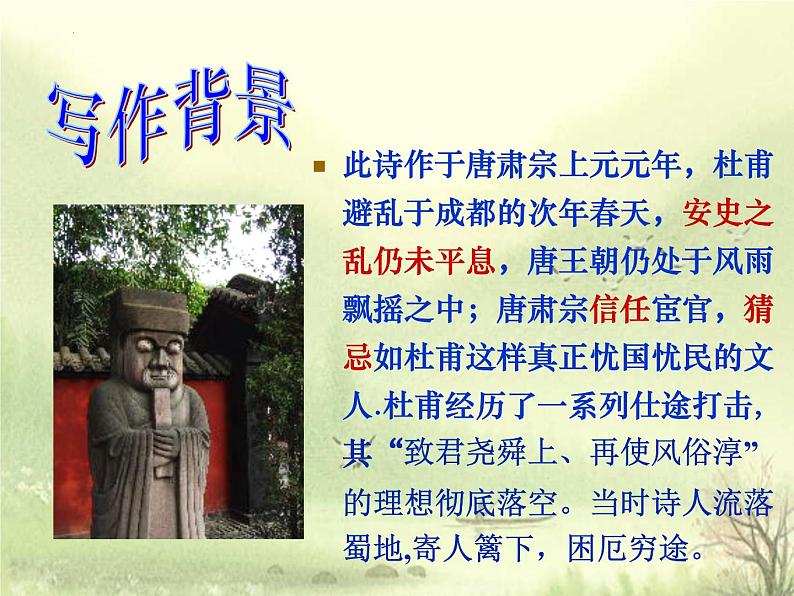 写作背景

此诗作于唐肃宗上元元年，杜甫避乱于成都的次年春天，安史之乱仍未平息，唐王朝仍处于风雨飘摇之中；唐肃宗信任宦官，猜忌如杜甫这样真正忧国忧民的文人.杜甫经历了一系列仕途打击,其“致君尧舜上、再使风俗淳”的理想彻底落空。当时诗人流落蜀地,寄人篱下，困厄穷途。